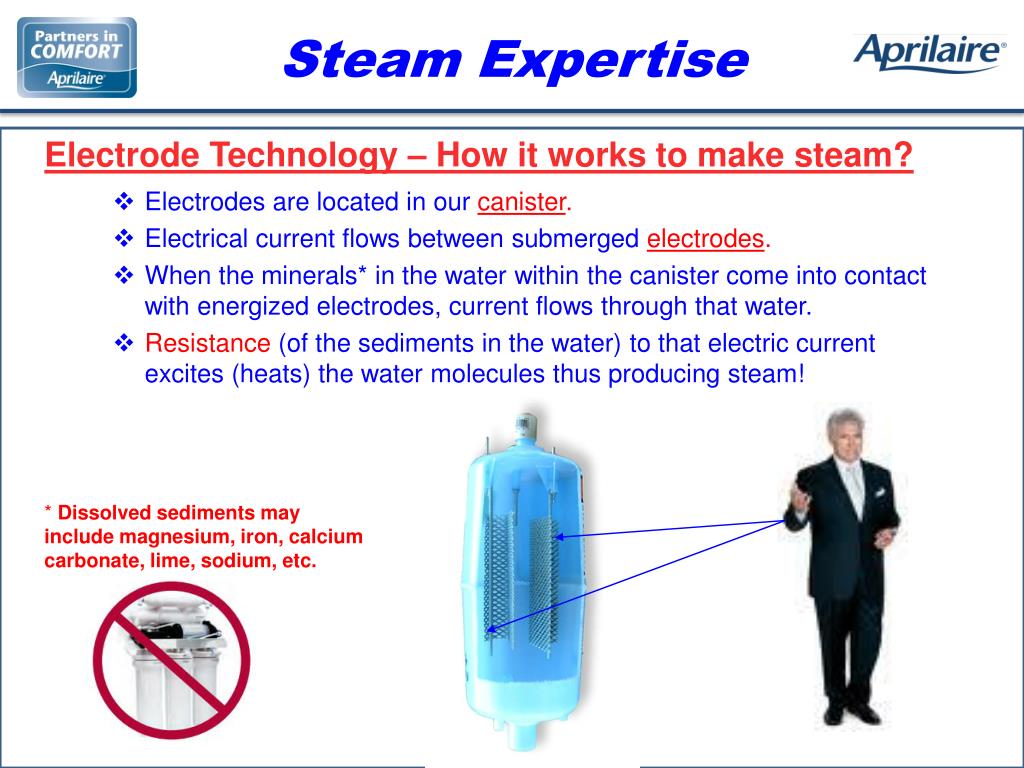 Partners in COMFORT Aprilaire

Steam Expertise

Aprilaire®

Electrode Technology – How it works to make steam?

❖ Electrodes are located in our canister.

❖ Electrical current flows between submerged electrodes.

❖ When the minerals* in the water within the canister come into contact with energized electrodes, current flows through that water.

❖ Resistance (of the sediments in the water) to that electric current excites (heats) the water molecules thus producing steam!

* Dissolved sediments may include magnesium, iron, calcium carbonate, lime, sodium, etc.